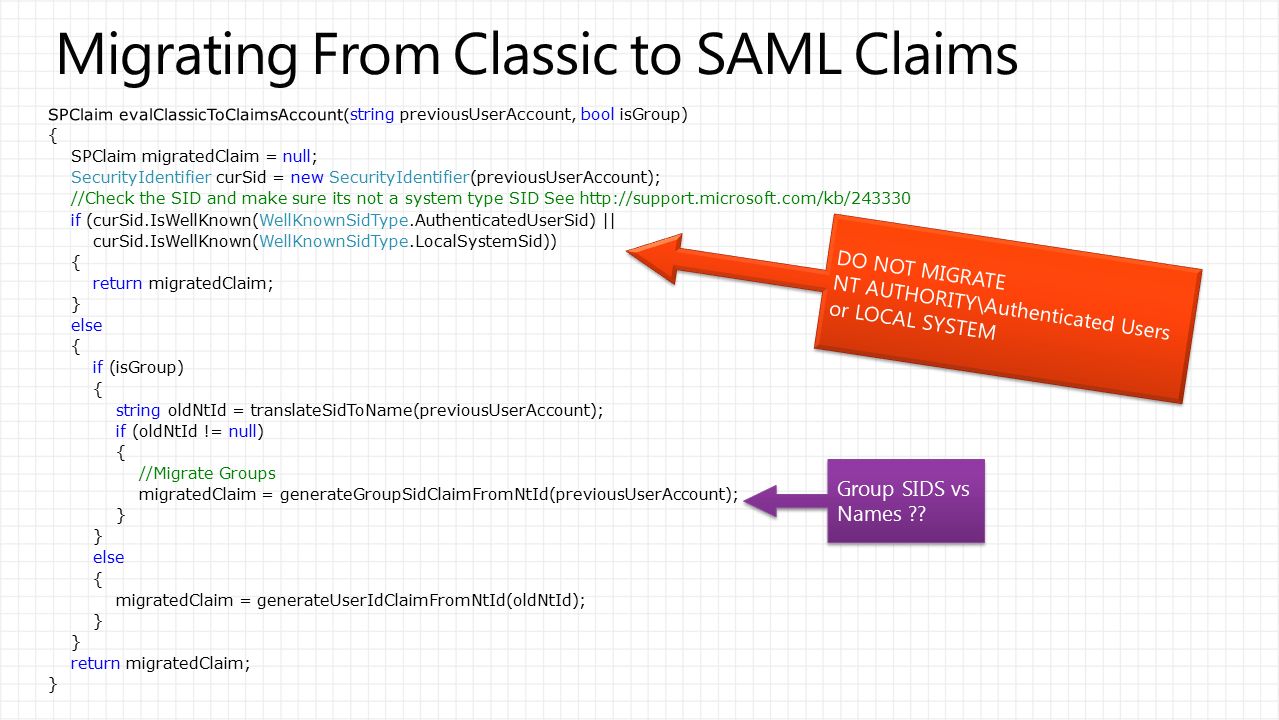 Migrating From Classic to SAML Claims

SPClaim evalClassicToClaimsAccount(string previousUserAccount, bool isGroup)
{
SPClaim migratedClaim = null;
SecurityIdentifier curSid = new SecurityIdentifier(previousUserAccount);
//Check the SID and make sure its not a system type SID See http://support.microsoft.com/kb/243330
if (curSid.IsWellKnown(WellKnownSidType.AuthenticatedUserSid) ||
curSid.IsWellKnown(WellKnownSidType.LocalSystemSid))
{
return migratedClaim;
}
else
{
if (isGroup)
{
string oldNtId = translateSidToName(previousUserAccount);
if (oldNtId != null)
{
//Migrate Groups
migratedClaim = generateGroupSidClaimFromNtId(previousUserAccount);
}
}
else
{
migratedClaim = generateUserIdClaimFromNtId(oldNtId);
}
}
return migratedClaim;
}

DO NOT MIGRATE
NT AUTHORITY\Authenticated Users
or LOCAL SYSTEM

Group SIDS vs
Names ??